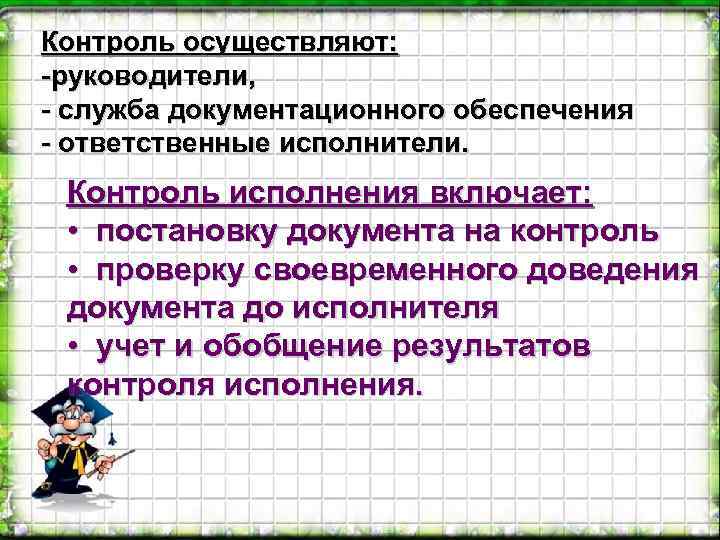 Контроль осуществляют:
-руководители,
- служба документационного обеспечения
- ответственные исполнители.

Контроль исполнения включает:
• постановку документа на контроль
• проверку своевременного доведения документа до исполнителя
• учет и обобщение результатов контроля исполнения.